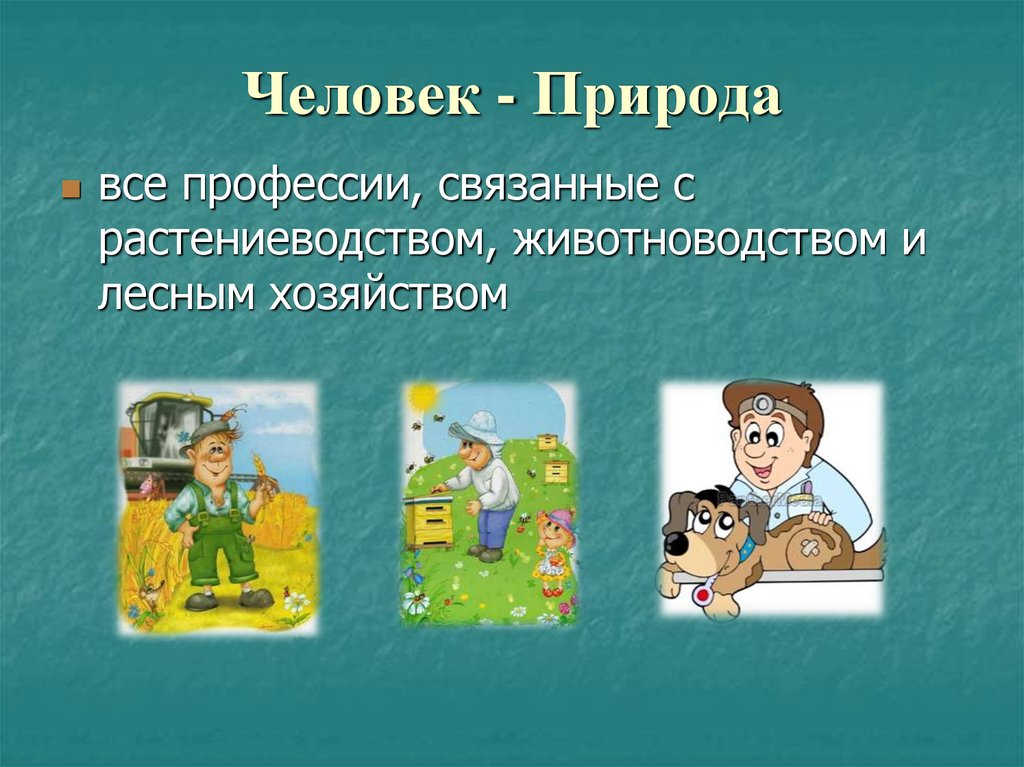 Человек - Природа

все профессии, связанные с растениеводством, животноводством и лесным хозяйством